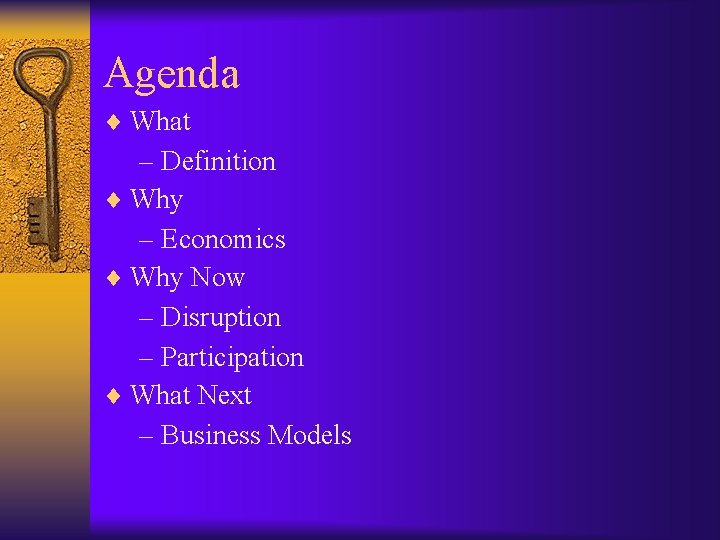 Agenda

♦ What
– Definition
♦ Why
– Economics
♦ Why Now
– Disruption
– Participation
♦ What Next
– Business Models